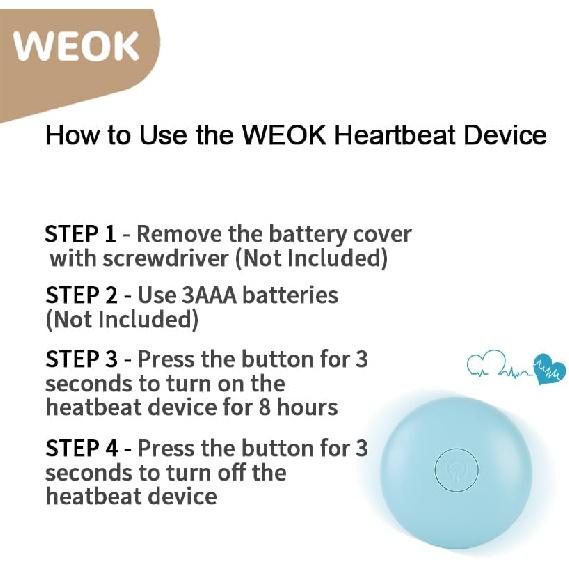 WEOK

How to Use the WEOK Heartbeat Device

STEP 1 - Remove the battery cover with screwdriver (Not Included)

STEP 2 - Use 3AAA batteries (Not Included)

STEP 3 - Press the button for 3 seconds to turn on the heatbeat device for 8 hours

STEP 4 - Press the button for 3 seconds to turn off the heatbeat device